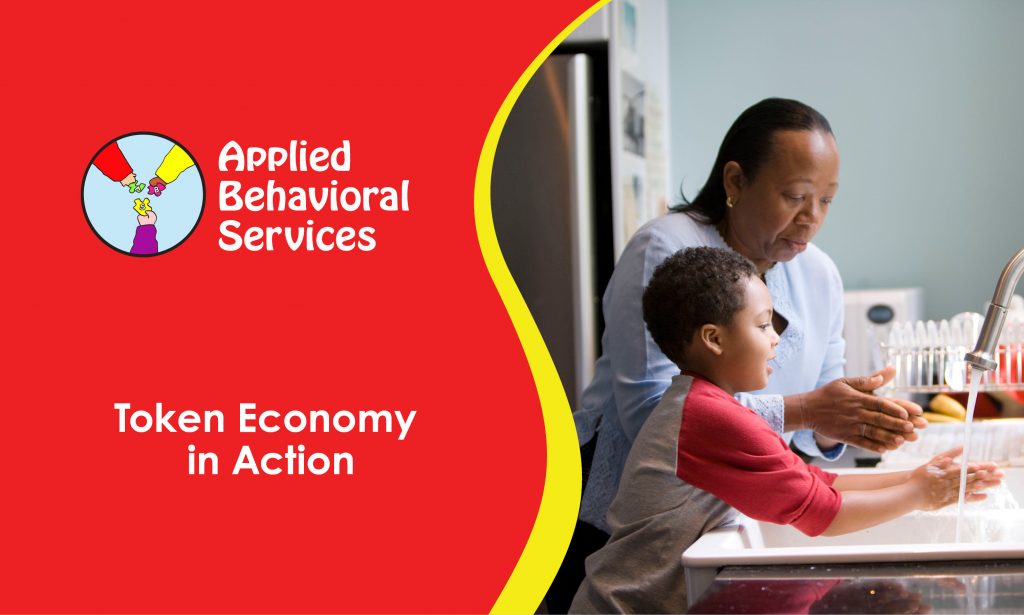 Applied Behavioral Services

Token Economy in Action